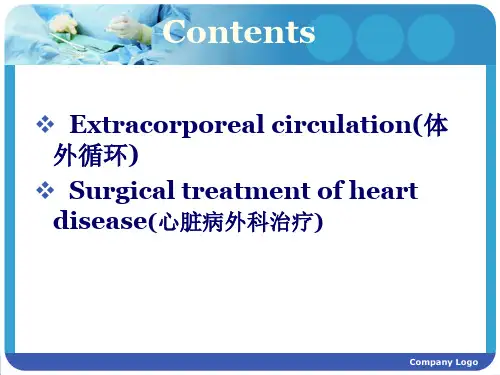 Contents

❖ Extracorporeal circulation(体外循环)

❖ Surgical treatment of heart disease(心脏病外科治疗)

Company Logo